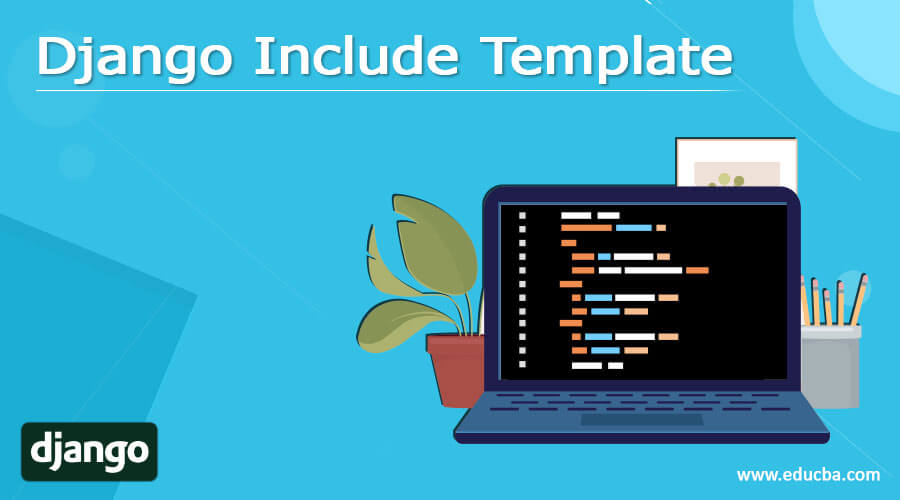 Django Include Template

django

www.educba.com